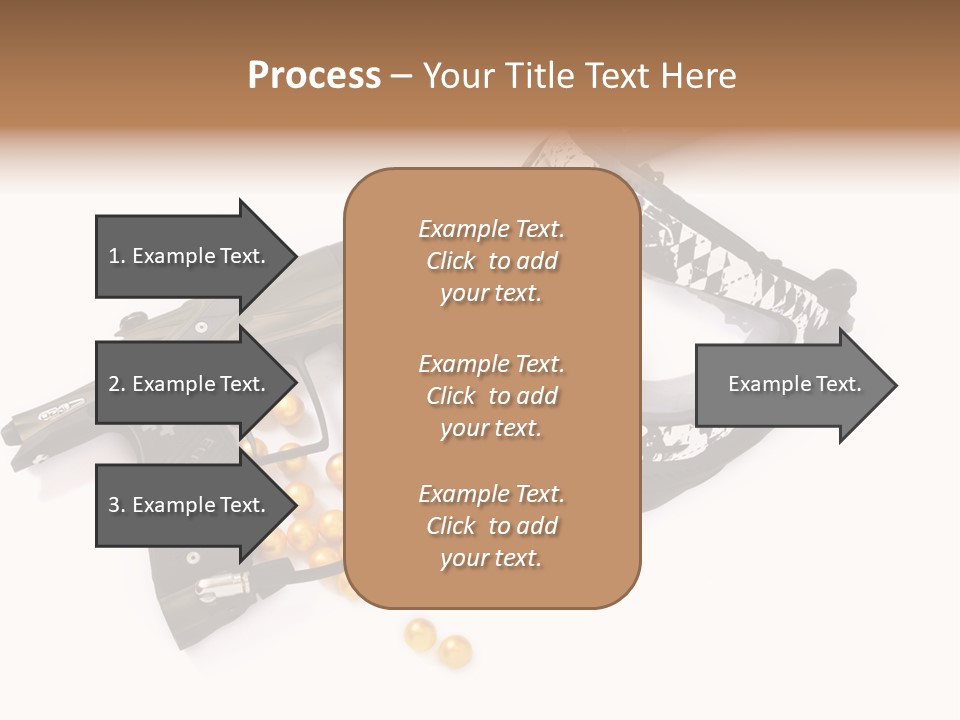 Process – Your Title Text Here

1. Example Text.

2. Example Text.

3. Example Text.

Example Text. Click to add your text.

Example Text. Click to add your text.

Example Text. Click to add your text.

Example Text.